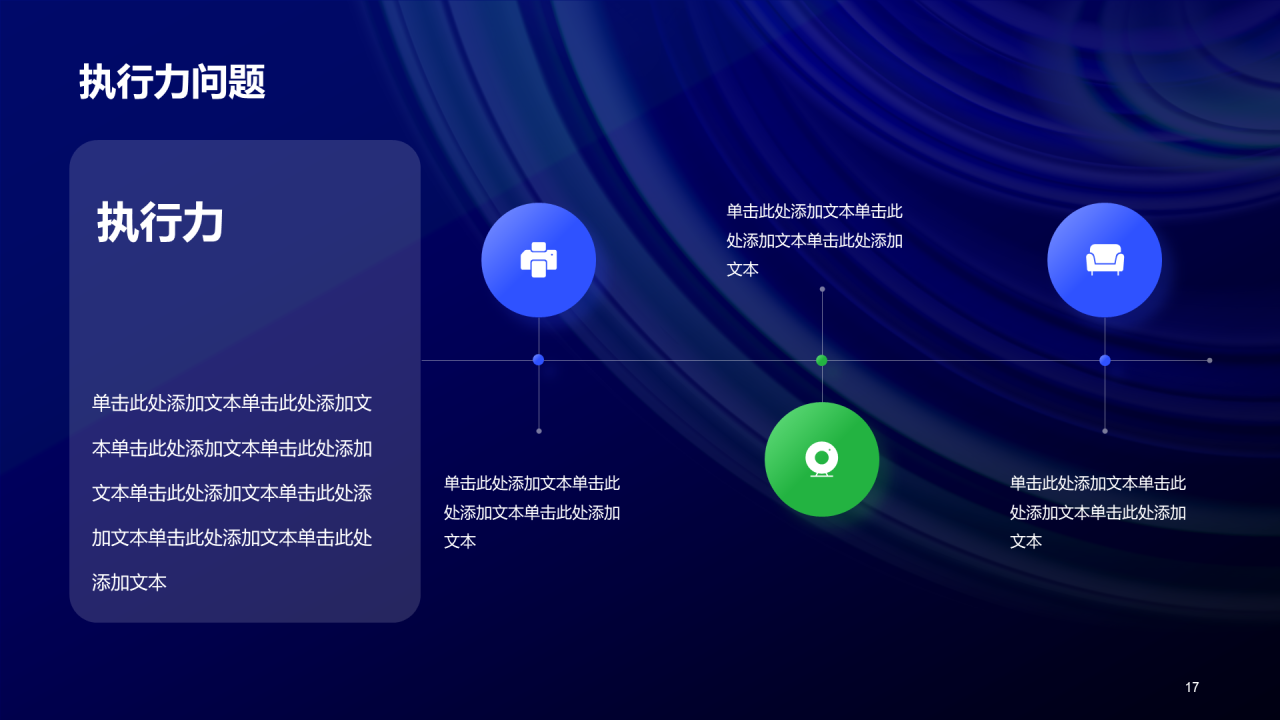 执行力问题

执行力

单击此处添加文本单击此处添加文本单击此处添加文本单击此处添加文本单击此处添加文本单击此处添加文本单击此处添加文本单击此处添加文本

单击此处添加文本单击此处添加文本单击此处添加文本

单击此处添加文本单击此处添加文本单击此处添加文本

单击此处添加文本单击此处添加文本单击此处添加文本

17